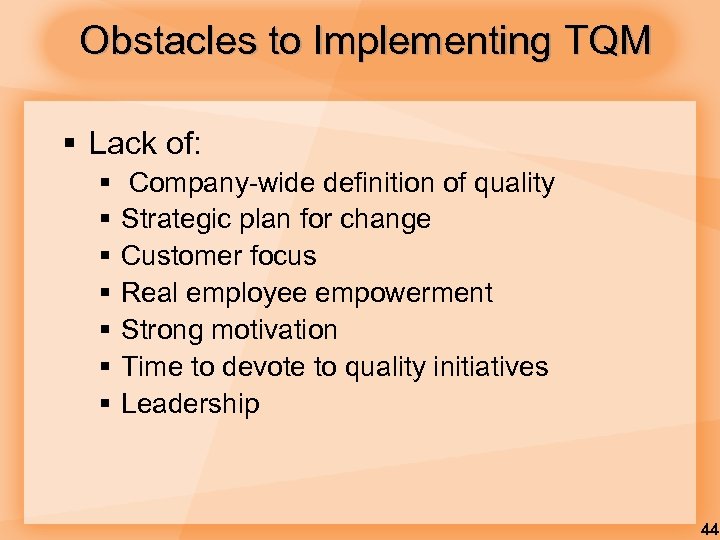 Obstacles to Implementing TQM

▪ Lack of:
▪ Company-wide definition of quality
▪ Strategic plan for change
▪ Customer focus
▪ Real employee empowerment
▪ Strong motivation
▪ Time to devote to quality initiatives
▪ Leadership

44